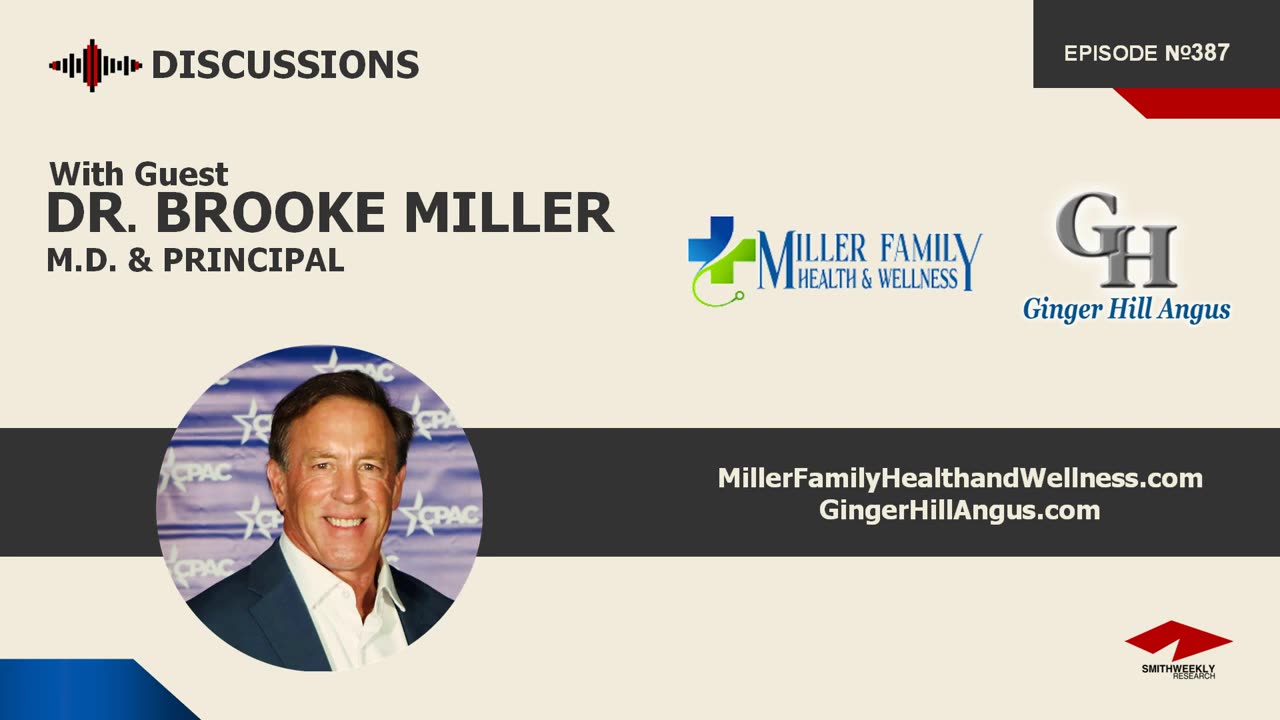 DISCUSSIONS

EPISODE №387

With Guest
DR. BROOKE MILLER
M.D. & PRINCIPAL

MILLER FAMILY
HEALTH & WELLNESS

GH
Ginger Hill Angus

CPAC CPAC CPAC CPAC CPAC CPAC CPAC

MillerFamilyHealthandWellness.com
GingerHillAngus.com

SMITHWEEKLY
RESEARCH